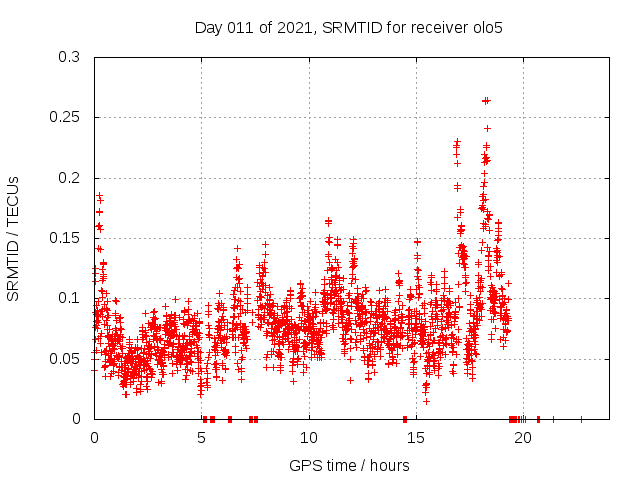 Day 011 of 2021, SRMTID for receiver olo5

SRMTID / TECUs

0.3
0.25
0.2
0.15
0.1
0.05
0

0
5
10
15
20

GPS time / hours